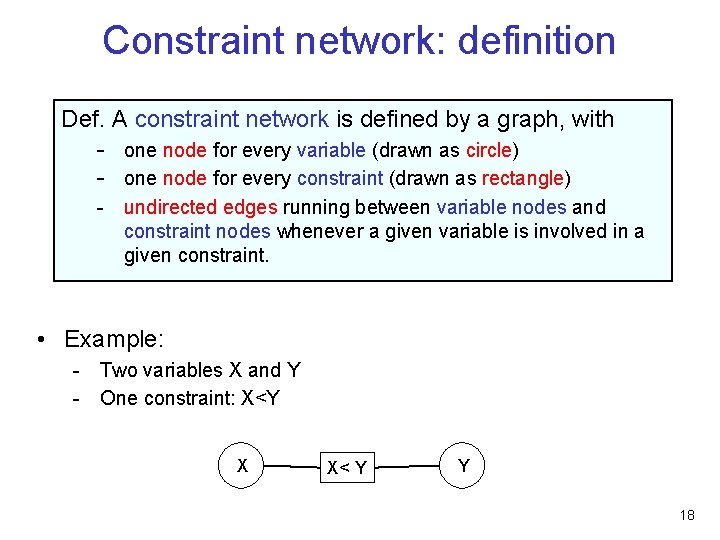 Constraint network: definition

Def. A constraint network is defined by a graph, with

- one node for every variable (drawn as circle)
- one node for every constraint (drawn as rectangle)
- undirected edges running between variable nodes and constraint nodes whenever a given variable is involved in a given constraint.

• Example:
- Two variables X and Y
- One constraint: X<Y

X

X< Y

Y

18